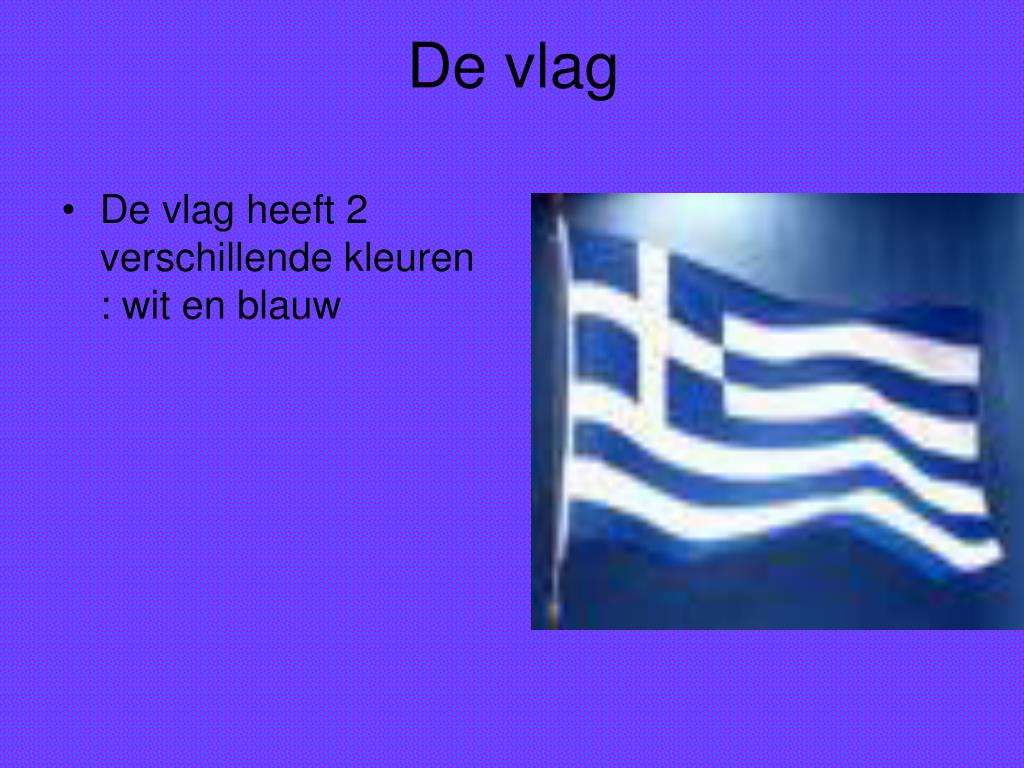 De vlag

• De vlag heeft 2 verschillende kleuren : wit en blauw